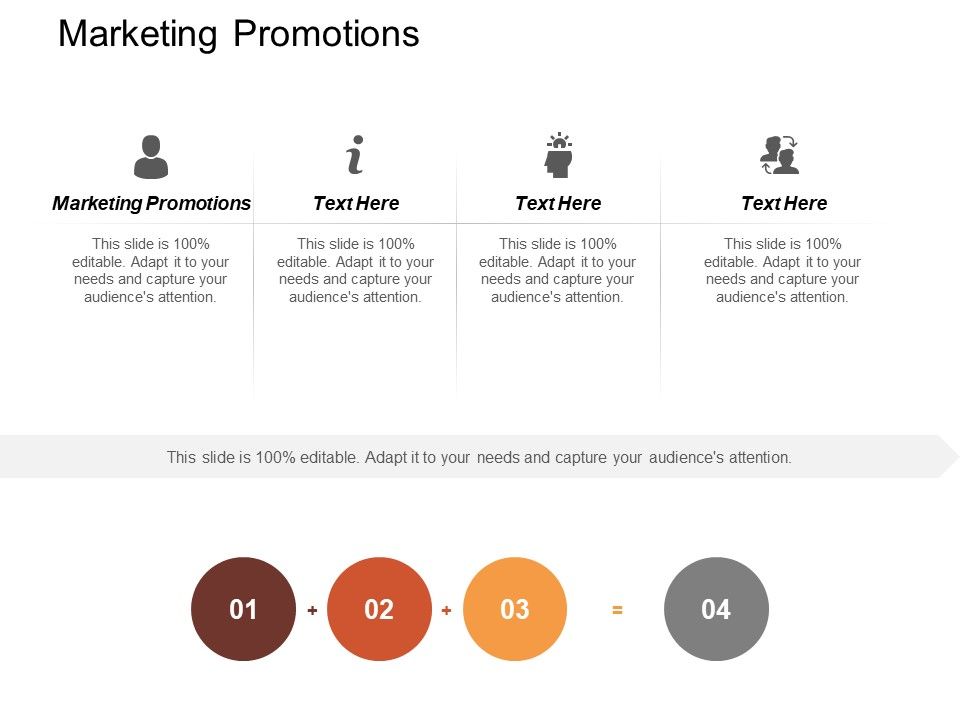 Marketing Promotions

Marketing Promotions

This slide is 100% editable. Adapt it to your needs and capture your audience's attention.

Text Here

This slide is 100% editable. Adapt it to your needs and capture your audience's attention.

Text Here

This slide is 100% editable. Adapt it to your needs and capture your audience's attention.

Text Here

This slide is 100% editable. Adapt it to your needs and capture your audience's attention.

This slide is 100% editable. Adapt it to your needs and capture your audience's attention.

01 + 02 + 03 = 04